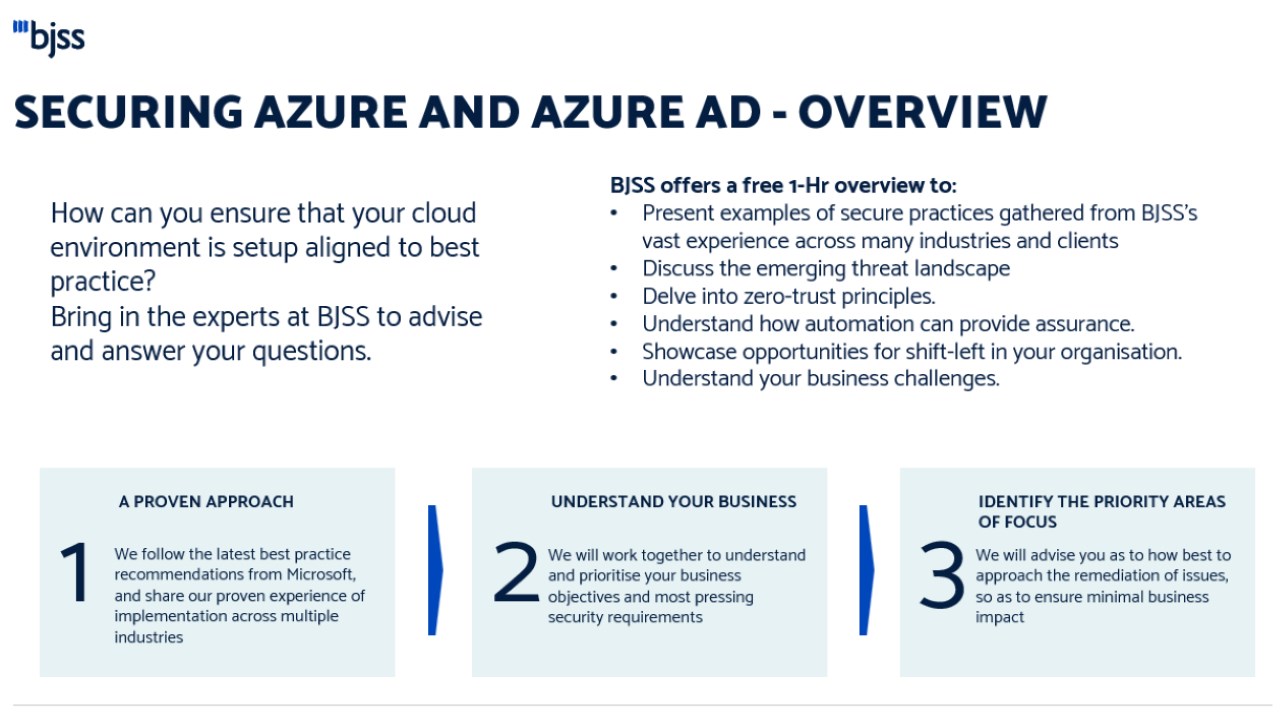 bjss

SECURING AZURE AND AZURE AD - OVERVIEW

How can you ensure that your cloud environment is setup aligned to best practice?
Bring in the experts at BJSS to advise and answer your questions.

BJSS offers a free 1-Hr overview to:
• Present examples of secure practices gathered from BJSS's vast experience across many industries and clients
• Discuss the emerging threat landscape
• Delve into zero-trust principles.
• Understand how automation can provide assurance.
• Showcase opportunities for shift-left in your organisation.
• Understand your business challenges.

A PROVEN APPROACH

1

We follow the latest best practice recommendations from Microsoft, and share our proven experience of implementation across multiple industries

UNDERSTAND YOUR BUSINESS

2

We will work together to understand and prioritise your business objectives and most pressing security requirements

IDENTIFY THE PRIORITY AREAS OF FOCUS

3

We will advise you as to how best to approach the remediation of issues, so as to ensure minimal business impact